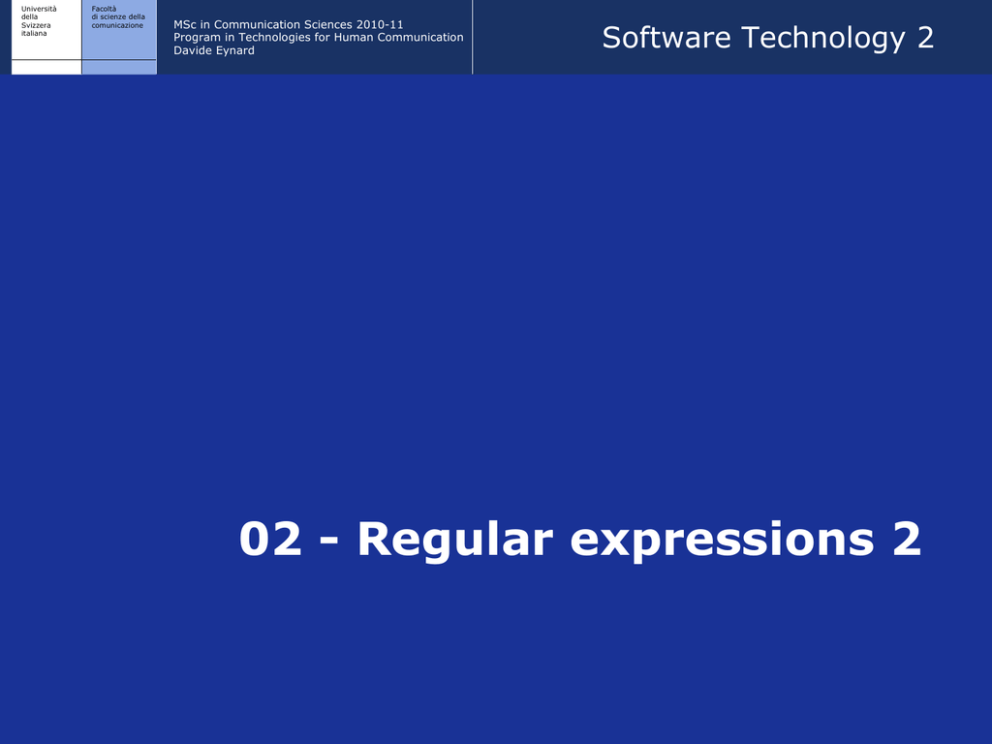 Università della Svizzera italiana

Facoltà di scienze della comunicazione

MSc in Communication Sciences 2010-11
Program in Technologies for Human Communication
Davide Eynard

Software Technology 2

02 - Regular expressions 2